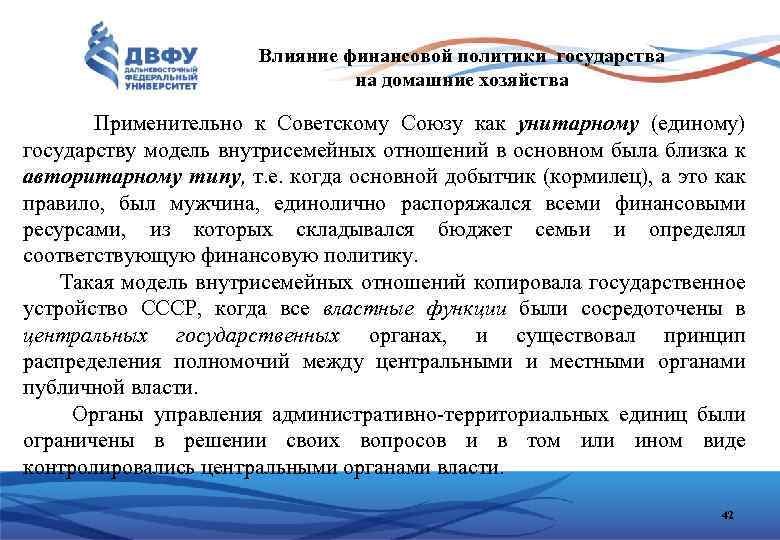 ДВФУ
ДАЛЬНЕВОСТОЧНЫЙ ФЕДЕРАЛЬНЫЙ УНИВЕРСИТЕТ

Влияние финансовой политики государства на домашние хозяйства

Применительно к Советскому Союзу как унитарному (единому) государству модель внутрисемейных отношений в основном была близка к авторитарному типу, т.е. когда основной добытчик (кормилец), а это как правило, был мужчина, единолично распоряжался всеми финансовыми ресурсами, из которых складывался бюджет семьи и определял соответствующую финансовую политику.

Такая модель внутрисемейных отношений копировала государственное устройство СССР, когда все властные функции были сосредоточены в центральных государственных органах, и существовал принцип распределения полномочий между центральными и местными органами публичной власти.

Органы управления административно-территориальных единиц были ограничены в решении своих вопросов и в том или ином виде контролировались центральными органами власти.

42